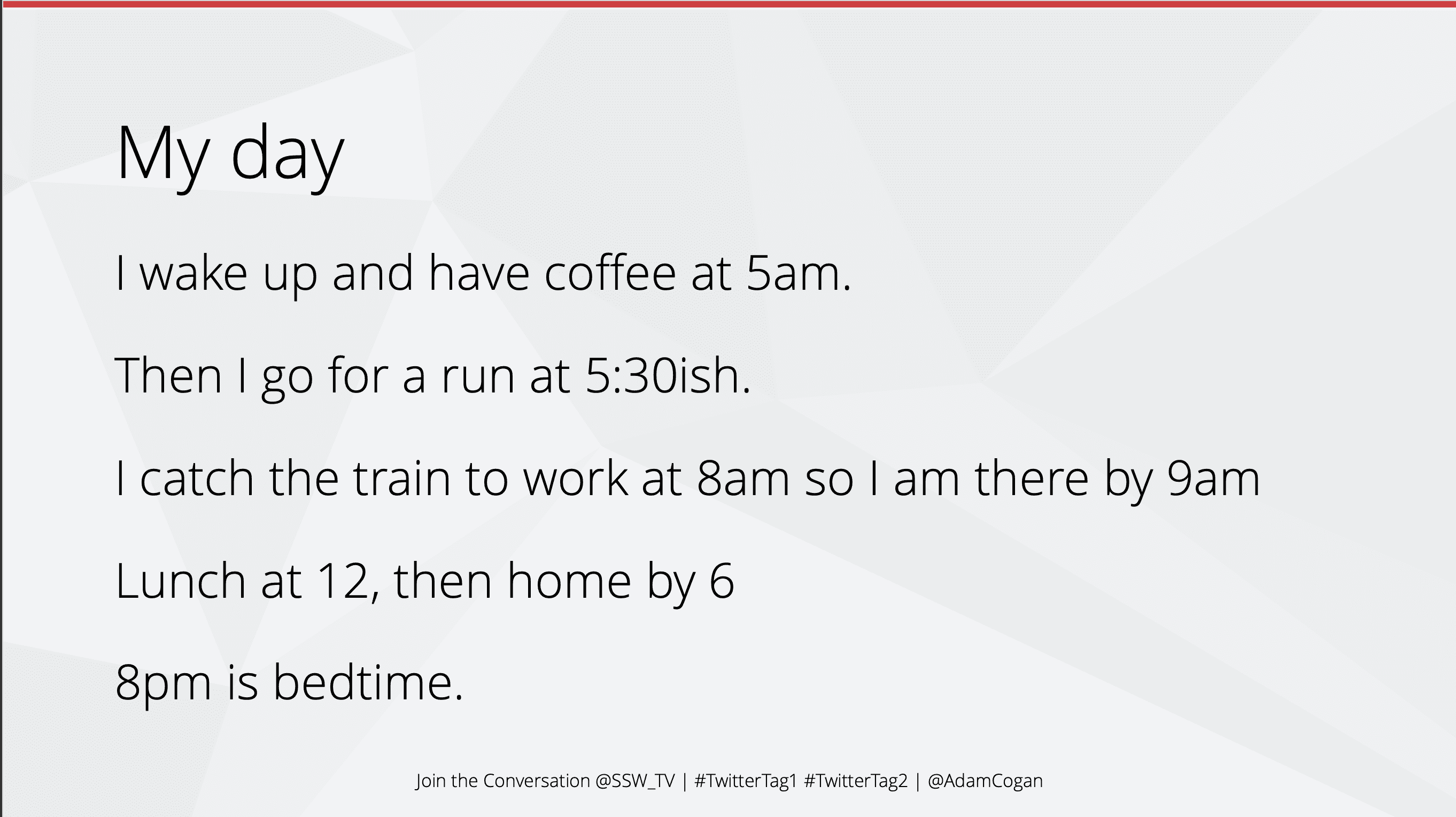 My day

I wake up and have coffee at 5am.

Then I go for a run at 5:30ish.

I catch the train to work at 8am so I am there by 9am

Lunch at 12, then home by 6

8pm is bedtime.

Join the Conversation @SSW_TV | #TwitterTag1 #TwitterTag2 | @AdamCogan